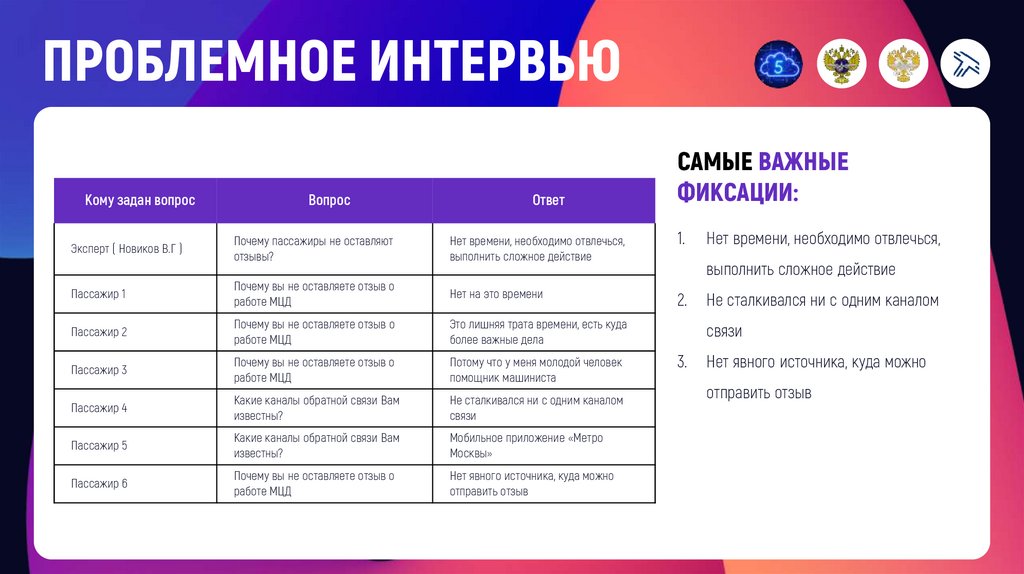 ПРОБЛЕМНОЕ ИНТЕРВЬЮ

5

| Кому задан вопрос | Вопрос | Ответ |
|---|---|---|
| Эксперт ( Новиков В.Г ) | Почему пассажиры не оставляют отзывы? | Нет времени, необходимо отвлечься, выполнить сложное действие |
| Пассажир 1 | Почему вы не оставляете отзыв о работе МЦД | Нет на это времени |
| Пассажир 2 | Почему вы не оставляете отзыв о работе МЦД | Это лишняя трата времени, есть куда более важные дела |
| Пассажир 3 | Почему вы не оставляете отзыв о работе МЦД | Потому что у меня молодой человек помощник машиниста |
| Пассажир 4 | Какие каналы обратной связи Вам известны? | Не сталкивался ни с одним каналом связи |
| Пассажир 5 | Какие каналы обратной связи Вам известны? | Мобильное приложение «Метро Москвы» |
| Пассажир 6 | Почему вы не оставляете отзыв о работе МЦД | Нет явного источника, куда можно отправить отзыв |

САМЫЕ ВАЖНЫЕ ФИКСАЦИИ:

1. Нет времени, необходимо отвлечься, выполнить сложное действие
2. Не сталкивался ни с одним каналом связи
3. Нет явного источника, куда можно отправить отзыв